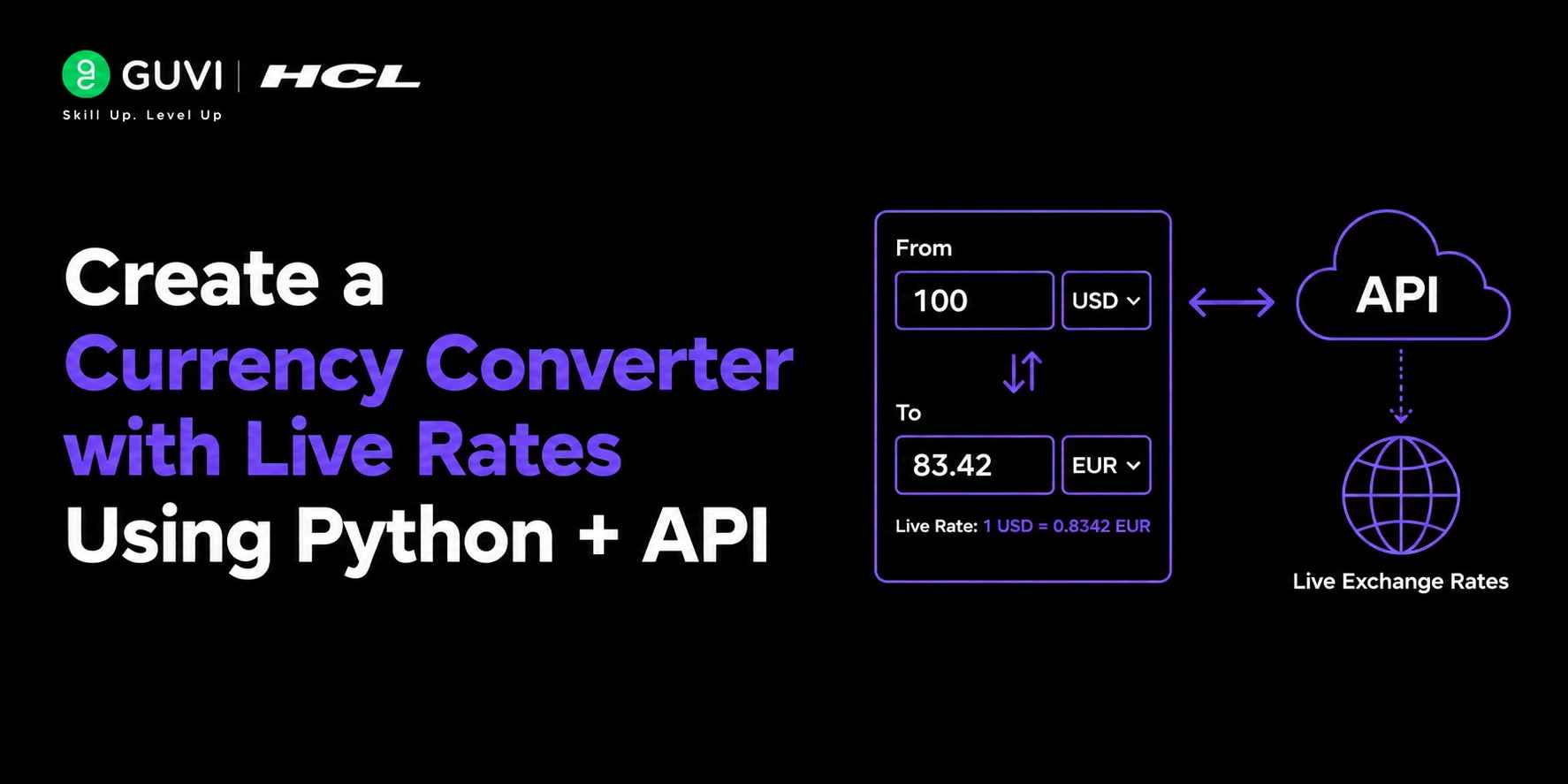 GUVI | HCL
Skill Up. Level Up

Create a Currency Converter with Live Rates Using Python + API

From
100
USD
To
83.42
EUR
Live Rate: 1 USD = 0.8342 EUR

API

Live Exchange Rates